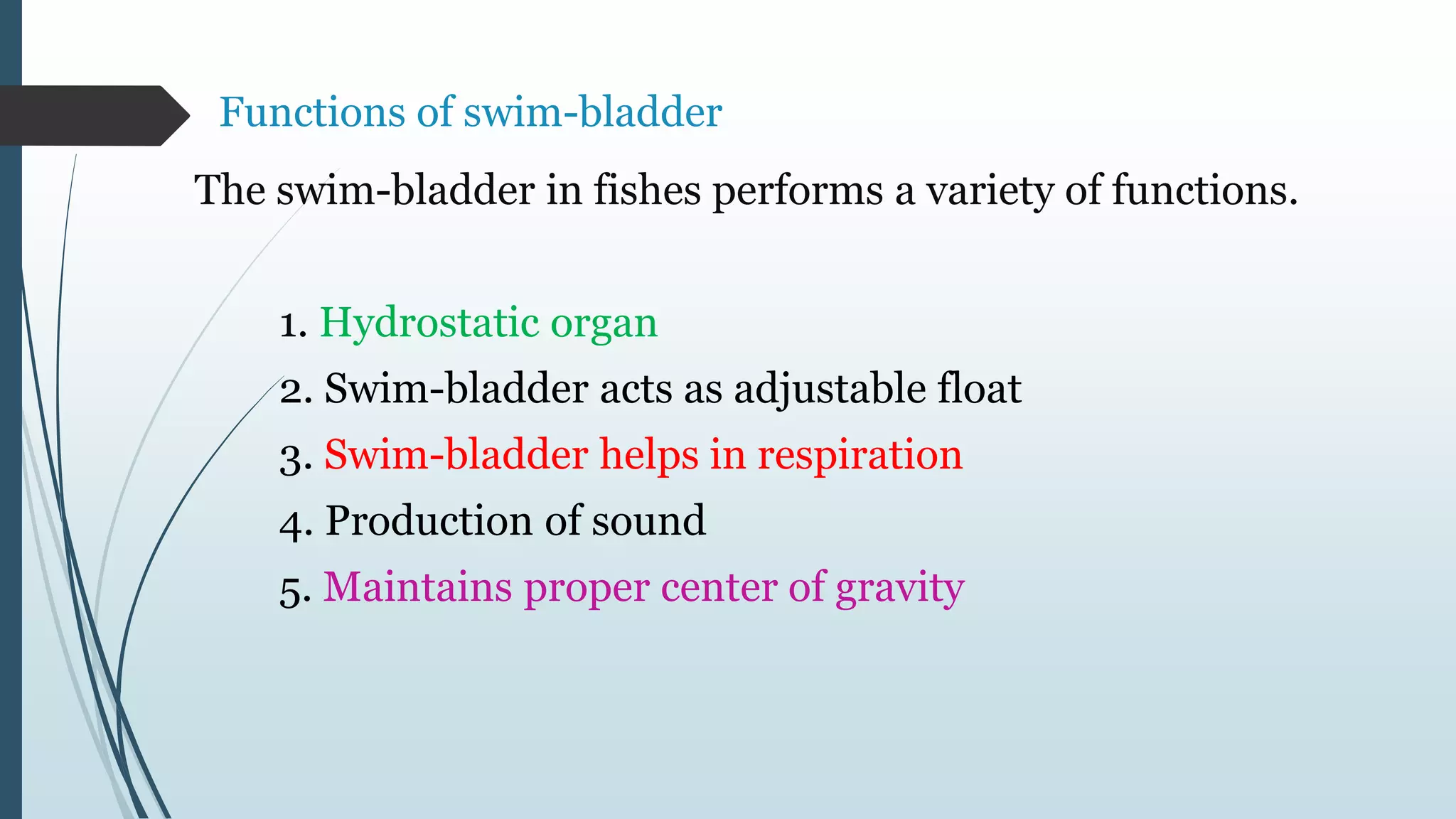 Functions of swim-bladder

The swim-bladder in fishes performs a variety of functions.

1. Hydrostatic organ
2. Swim-bladder acts as adjustable float
3. Swim-bladder helps in respiration
4. Production of sound
5. Maintains proper center of gravity